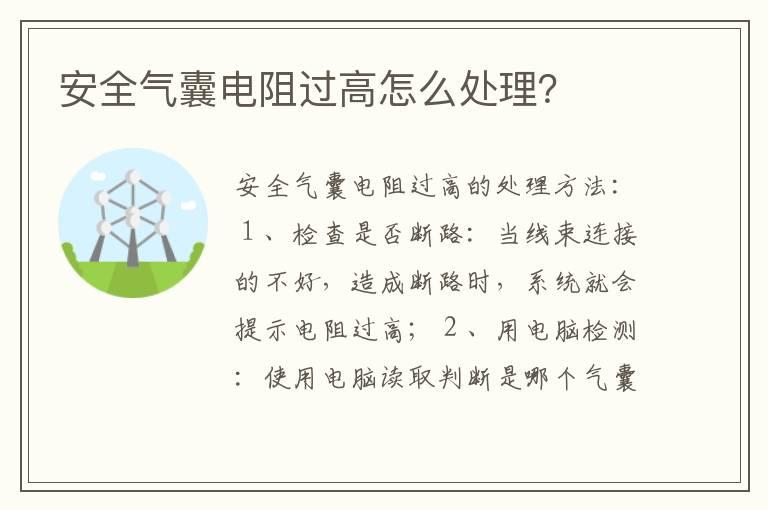 安全气囊电阻过高怎么处理?

安全气囊电阻过高的处理方法：1、检查是否断路：当线束连接的不好，造成断路时，系统就会提示电阻过高；2、用电脑检测：使用电脑读取判断是哪个气囊